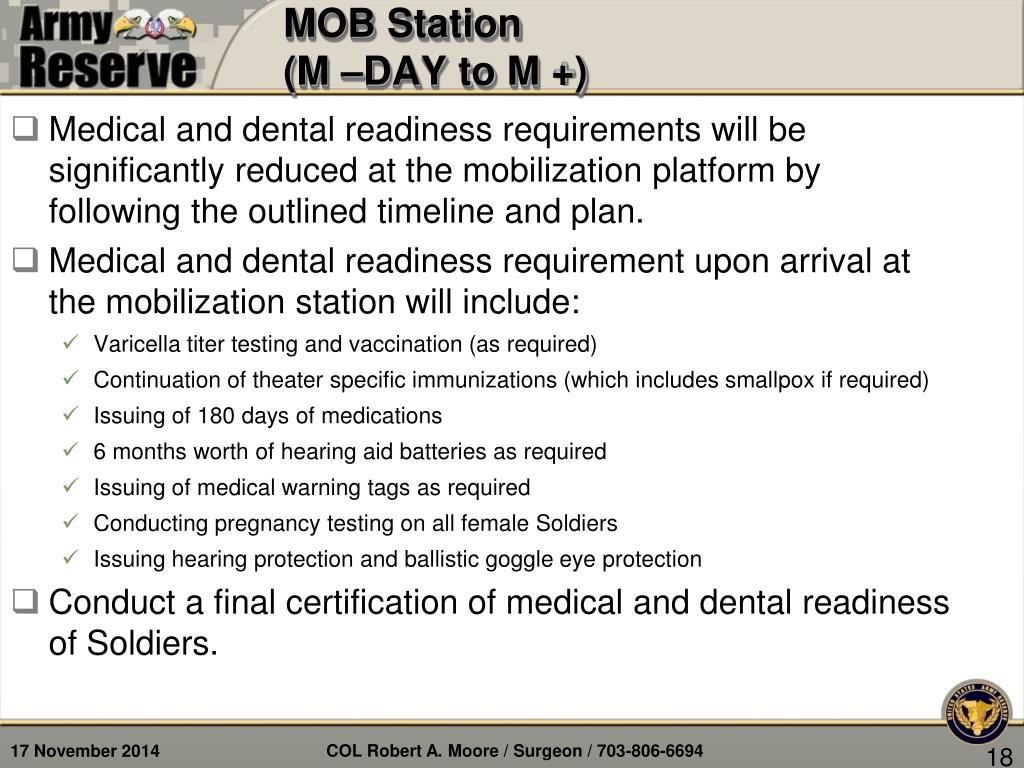 Army Reserve

MOB Station
(M –DAY to M +)

❑ Medical and dental readiness requirements will be significantly reduced at the mobilization platform by following the outlined timeline and plan.

❑ Medical and dental readiness requirement upon arrival at the mobilization station will include:

✓ Varicella titer testing and vaccination (as required)
✓ Continuation of theater specific immunizations (which includes smallpox if required)
✓ Issuing of 180 days of medications
✓ 6 months worth of hearing aid batteries as required
✓ Issuing of medical warning tags as required
✓ Conducting pregnancy testing on all female Soldiers
✓ Issuing hearing protection and ballistic goggle eye protection

❑ Conduct a final certification of medical and dental readiness of Soldiers.

UNITED STATES ARMY RESERVE

17 November 2014

COL Robert A. Moore / Surgeon / 703-806-6694

18